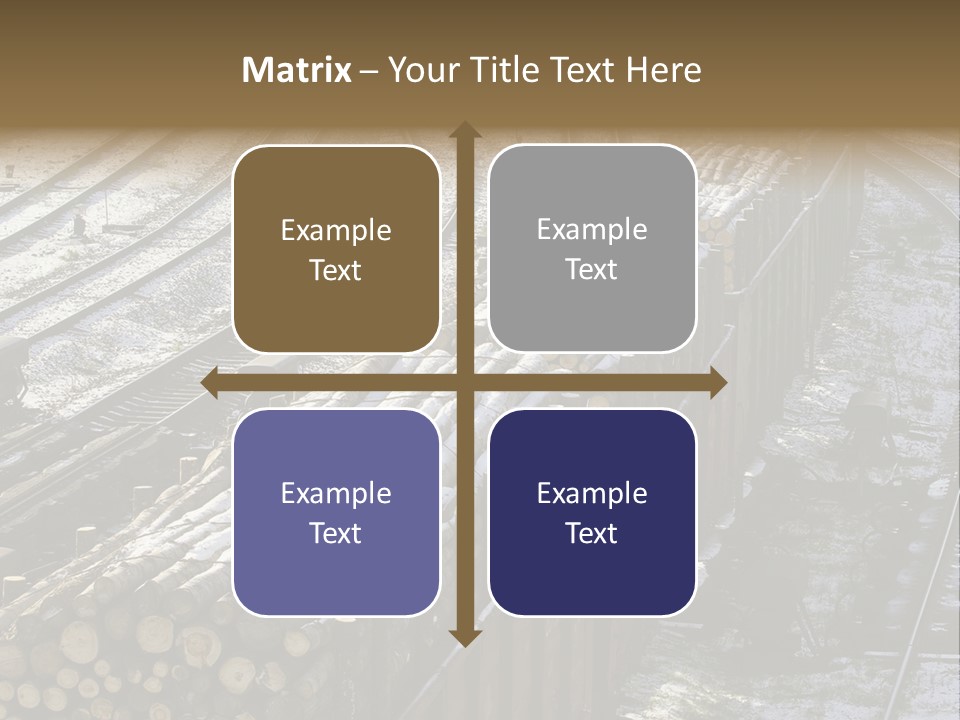 Matrix – Your Title Text Here

Example Text

Example Text

Example Text

Example Text